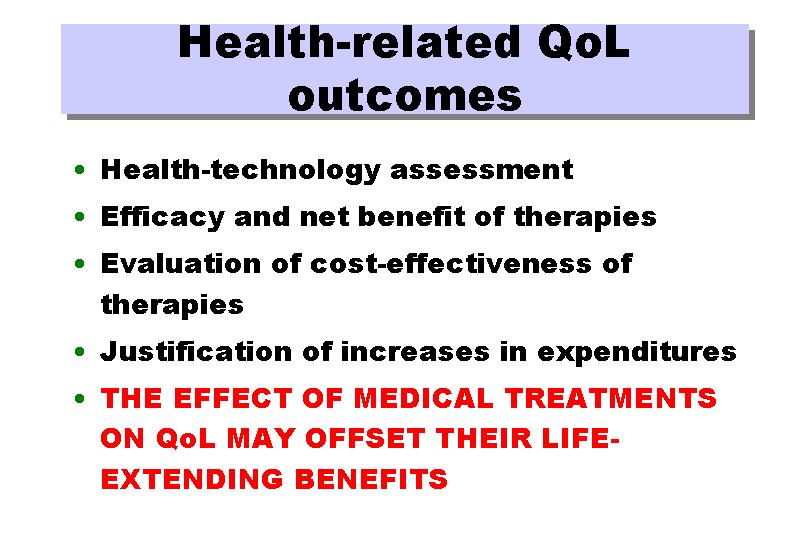 Health-related QoL outcomes

• Health-technology assessment
• Efficacy and net benefit of therapies
• Evaluation of cost-effectiveness of therapies
• Justification of increases in expenditures
• THE EFFECT OF MEDICAL TREATMENTS ON QoL MAY OFFSET THEIR LIFE-EXTENDING BENEFITS